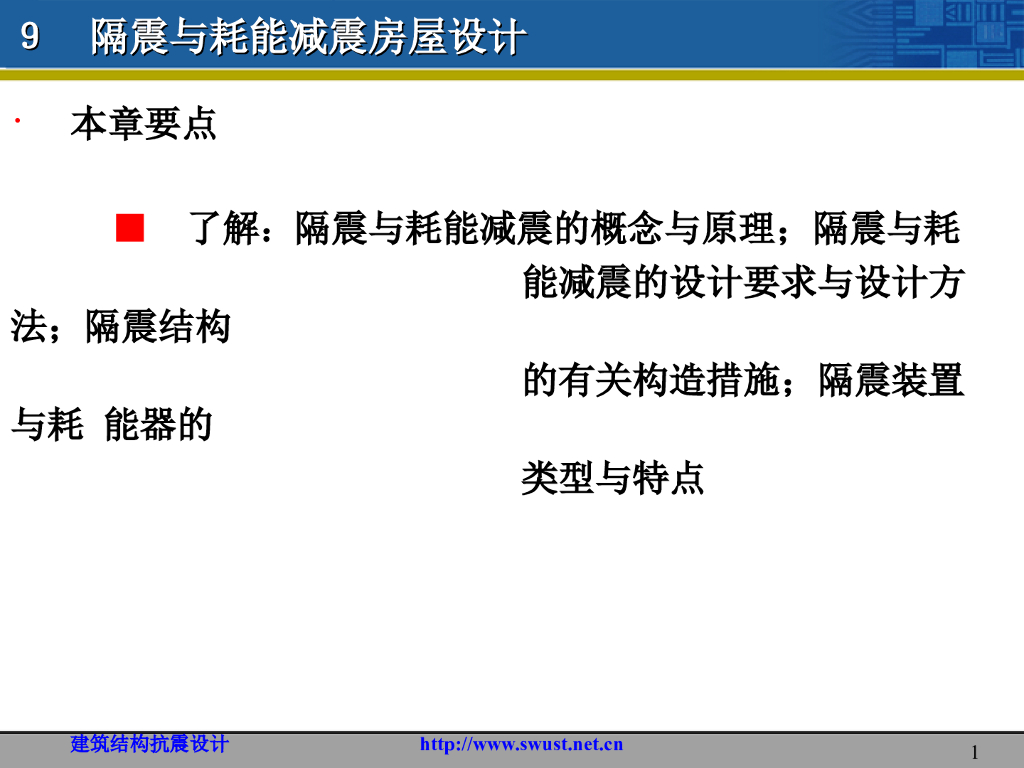 9　隔震与耗能减震房屋设计

· 本章要点

■ 了解：隔震与耗能减震的概念与原理；隔震与耗能减震的设计要求与设计方法；隔震结构的有关构造措施；隔震装置与耗 能器的类型与特点

建筑结构抗震设计　http://www.swust.net.cn　1